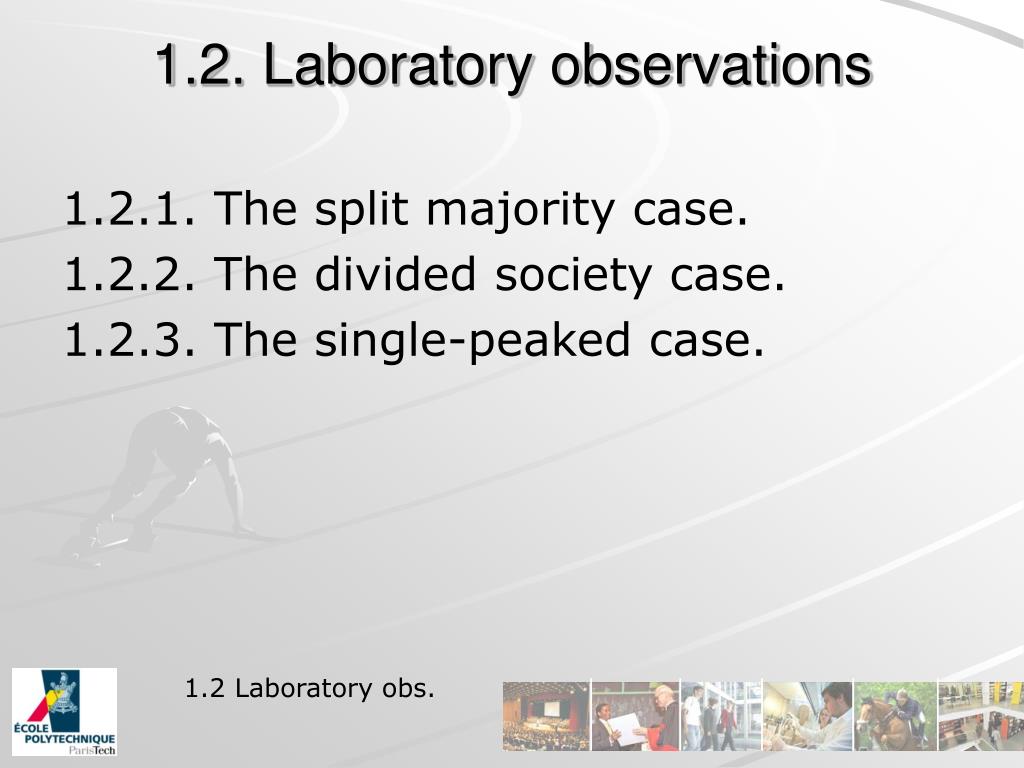 1.2. Laboratory observations

1.2.1. The split majority case.
1.2.2. The divided society case.
1.2.3. The single-peaked case.

ÉCOLE POLYTECHNIQUE ParisTech

1.2 Laboratory obs.